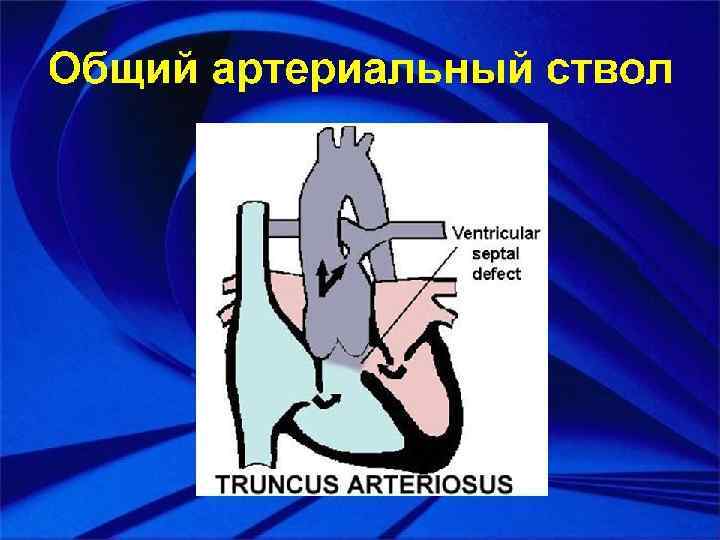 Общий артериальный ствол

Ventricular septal defect

TRUNCUS ARTERIOSUS